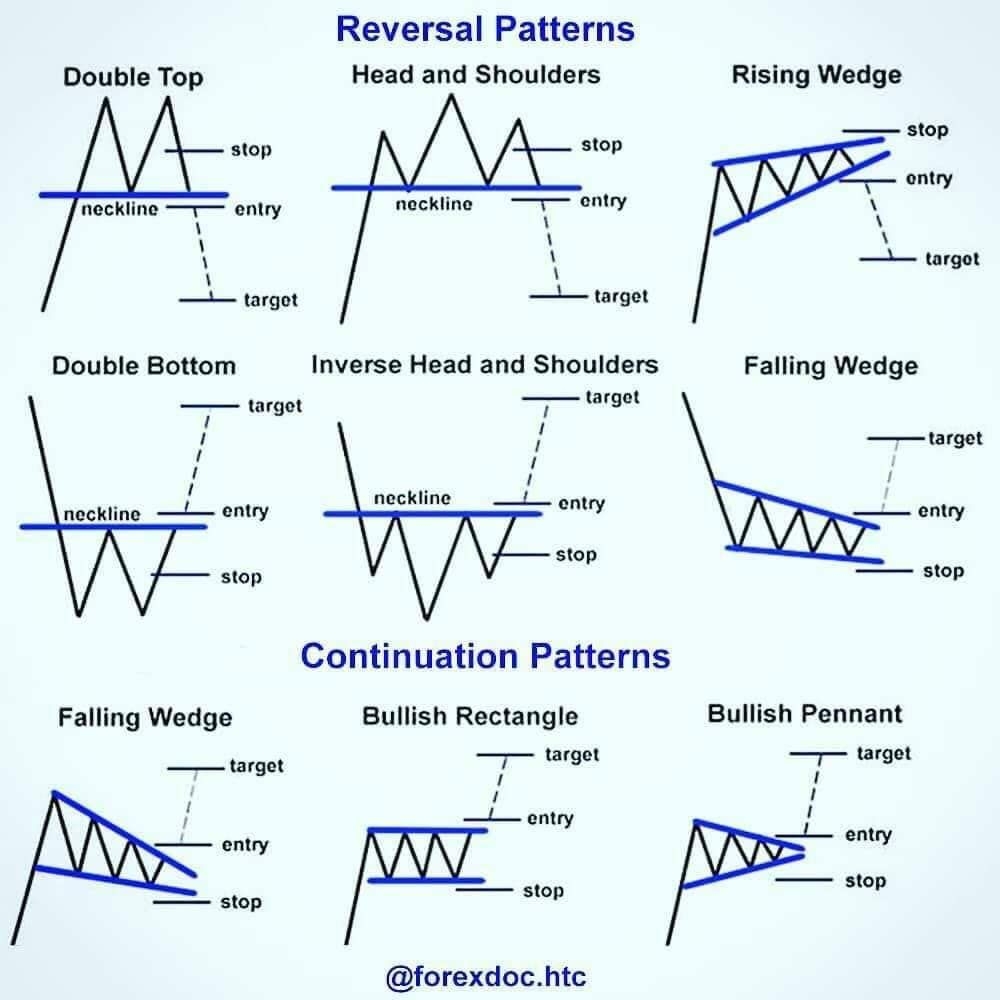 Reversal Patterns

Double Top
stop
neckline
entry
target

Head and Shoulders
stop
neckline
entry
target

Rising Wedge
stop
entry
target

Double Bottom
target
neckline
entry
stop

Inverse Head and Shoulders
target
neckline
entry
stop

Falling Wedge
target
entry
stop

Continuation Patterns

Falling Wedge
target
entry
stop

Bullish Rectangle
target
entry
stop

Bullish Pennant
target
entry
stop

@forexdoc.htc